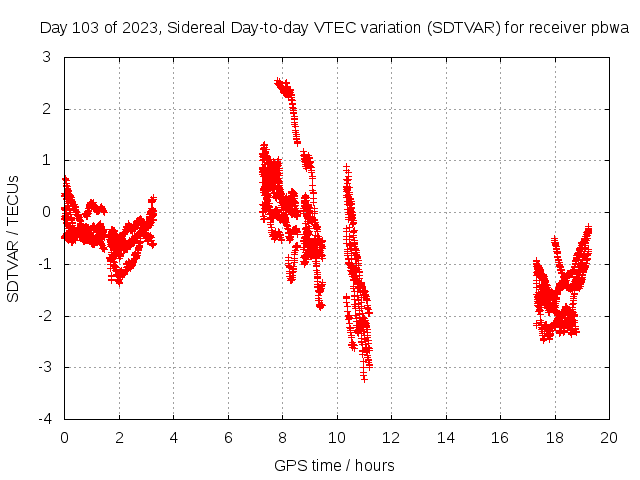 Day 103 of 2023, Sidereal Day-to-day VTEC variation (SDTVAR) for receiver pbwa

SDTVAR / TECUs

3
2
1
0
-1
-2
-3
-4

0 2 4 6 8 10 12 14 16 18 20

GPS time / hours